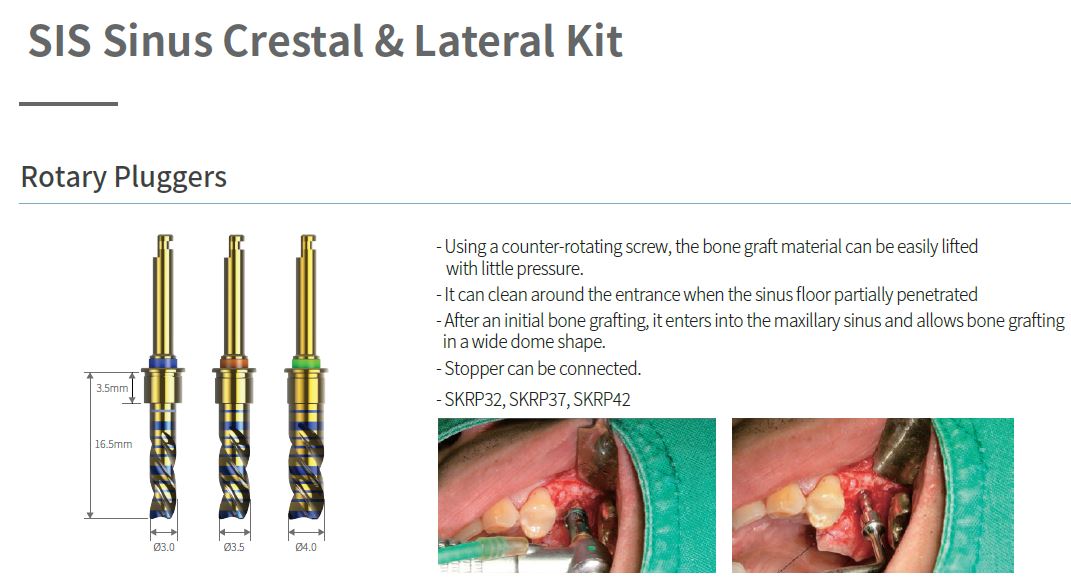 SIS Sinus Crestal & Lateral Kit

Rotary Pluggers

3.5mm

16.5mm

Ø3.0

Ø3.5

Ø4.0

- Using a counter-rotating screw, the bone graft material can be easily lifted with little pressure.

- It can clean around the entrance when the sinus floor partially penetrated

- After an initial bone grafting, it enters into the maxillary sinus and allows bone grafting in a wide dome shape.

- Stopper can be connected.

- SKRP32, SKRP37, SKRP42